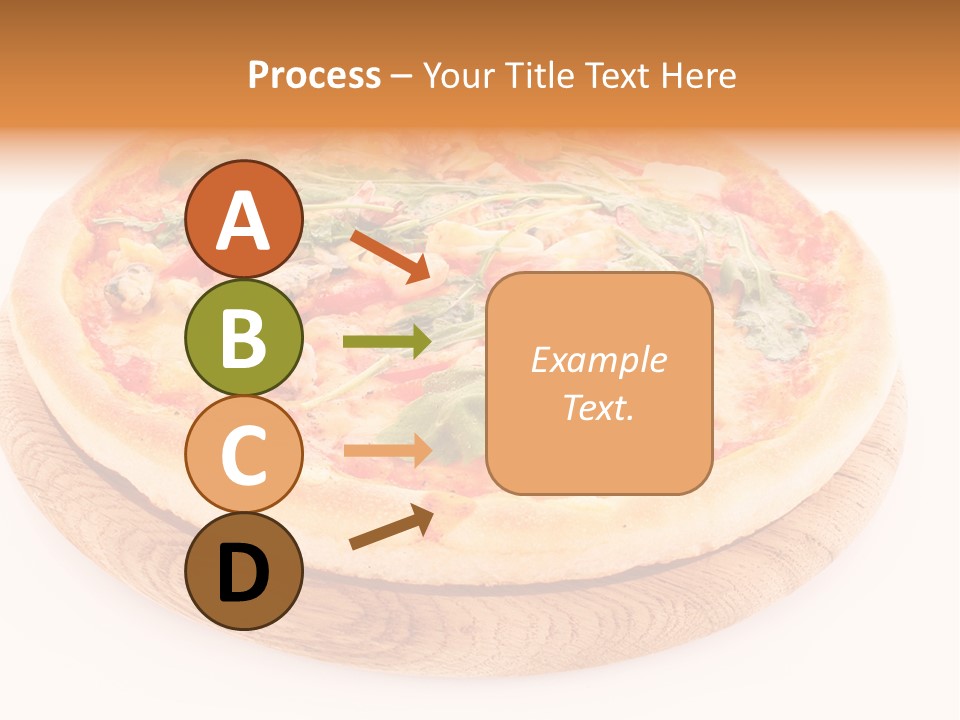 Process – Your Title Text Here

A

B

C

D

Example Text.